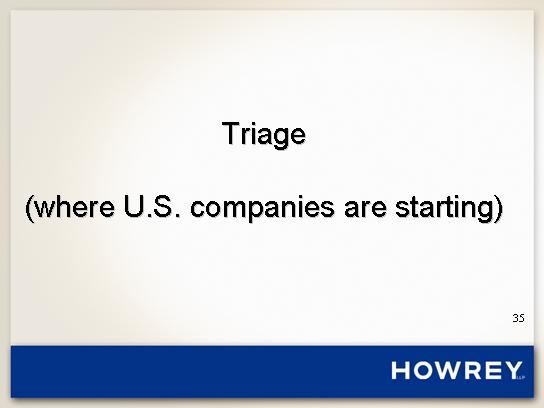 Triage

(where U.S. companies are starting)

35

HOWREY LLP